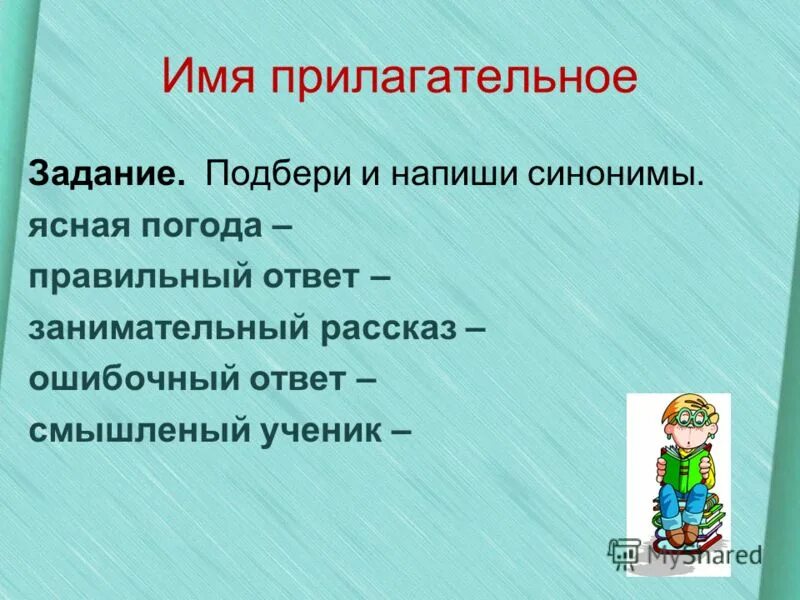 Имя прилагательное

**Задание.** Подбери и напиши синонимы.
ясная погода –
правильный ответ –
занимательный рассказ –
ошибочный ответ –
смышленый ученик –

MyShared